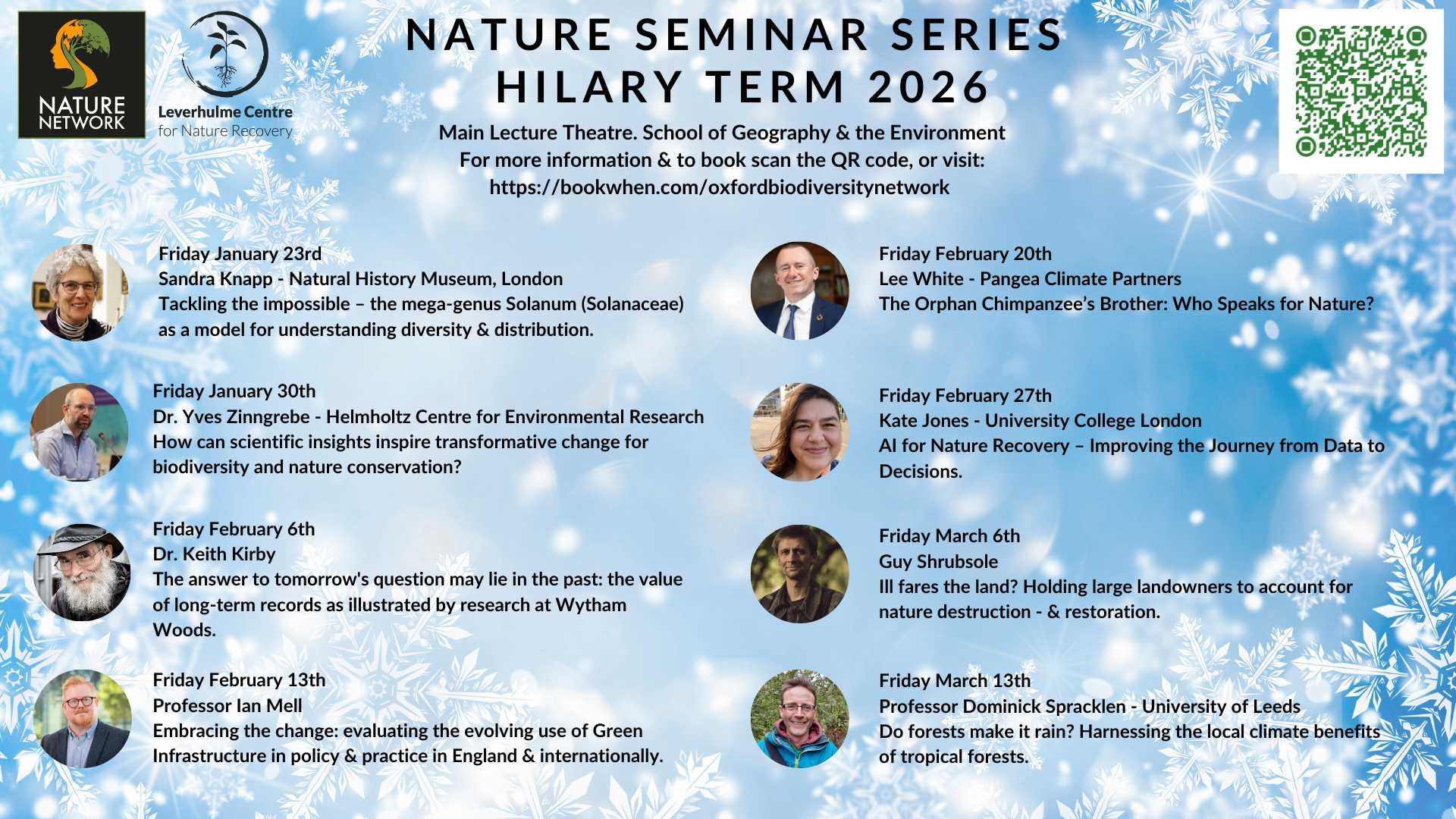 NATURE NETWORK

Leverhulme Centre for Nature Recovery

NATURE SEMINAR SERIES
HILARY TERM 2026

Main Lecture Theatre. School of Geography & the Environment
For more information & to book scan the QR code, or visit:
https://bookwhen.com/oxfordbiodiversitynetwork

Friday January 23rd
Sandra Knapp - Natural History Museum, London
Tackling the impossible – the mega-genus Solanum (Solanaceae) as a model for understanding diversity & distribution.

Friday January 30th
Dr. Yves Zinngrebe - Helmholtz Centre for Environmental Research
How can scientific insights inspire transformative change for biodiversity and nature conservation?

Friday February 6th
Dr. Keith Kirby
The answer to tomorrow's question may lie in the past: the value of long-term records as illustrated by research at Wytham Woods.

Friday February 13th
Professor Ian Mell
Embracing the change: evaluating the evolving use of Green Infrastructure in policy & practice in England & internationally.

Friday February 20th
Lee White - Pangea Climate Partners
The Orphan Chimpanzee's Brother: Who Speaks for Nature?

Friday February 27th
Kate Jones - University College London
AI for Nature Recovery – Improving the Journey from Data to Decisions.

Friday March 6th
Guy Shrubsole
Ill fares the land? Holding large landowners to account for nature destruction - & restoration.

Friday March 13th
Professor Dominick Spracklen - University of Leeds
Do forests make it rain? Harnessing the local climate benefits of tropical forests.